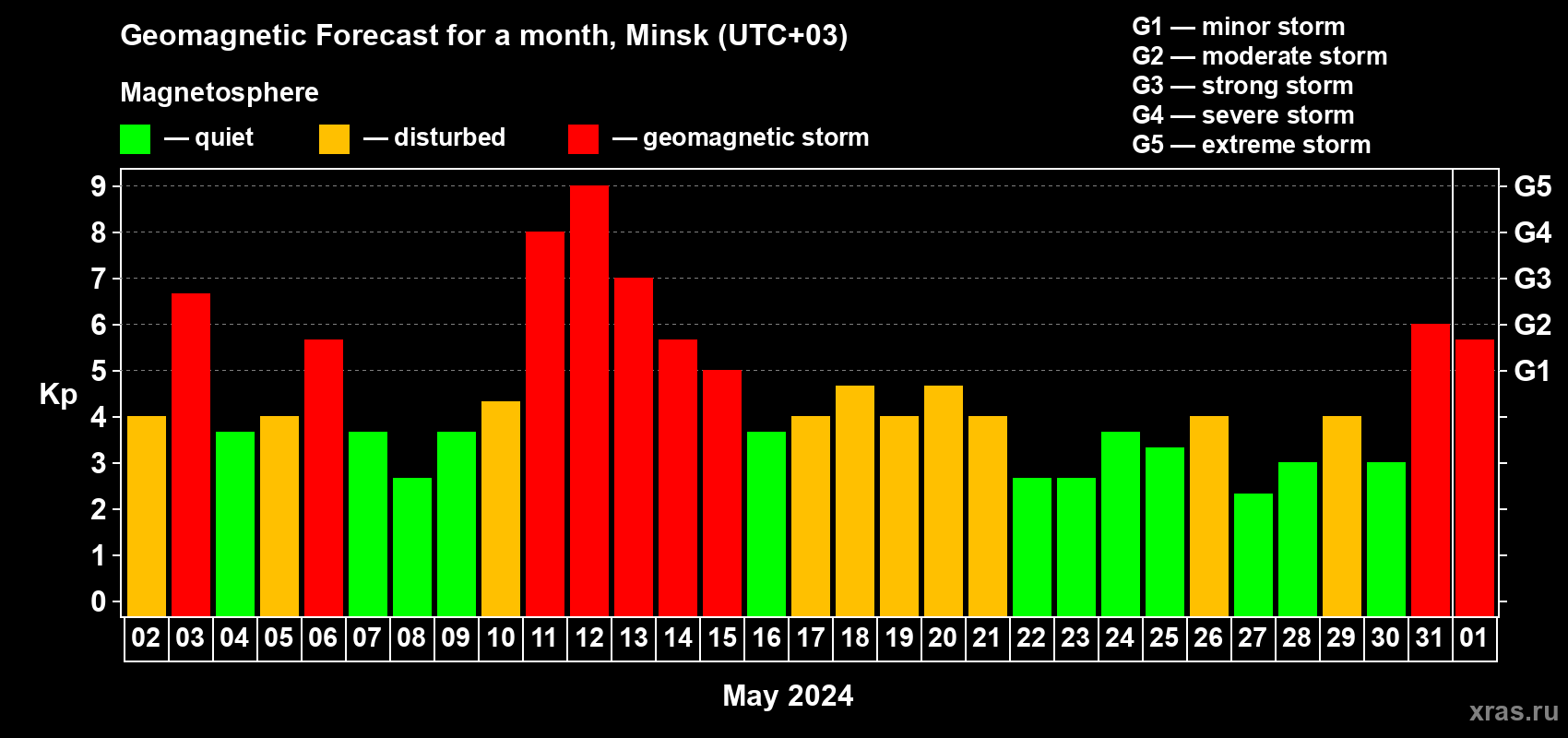 Geomagnetic Forecast for a month, Minsk (UTC+03)

Magnetosphere

— quiet — disturbed — geomagnetic storm

G1 — minor storm
G2 — moderate storm
G3 — strong storm
G4 — severe storm
G5 — extreme storm

Kp

9
8
7
6
5
4
3
2
1
0

G5
G4
G3
G2
G1

02 03 04 05 06 07 08 09 10 11 12 13 14 15 16 17 18 19 20 21 22 23 24 25 26 27 28 29 30 31 01

May 2024

xras.ru